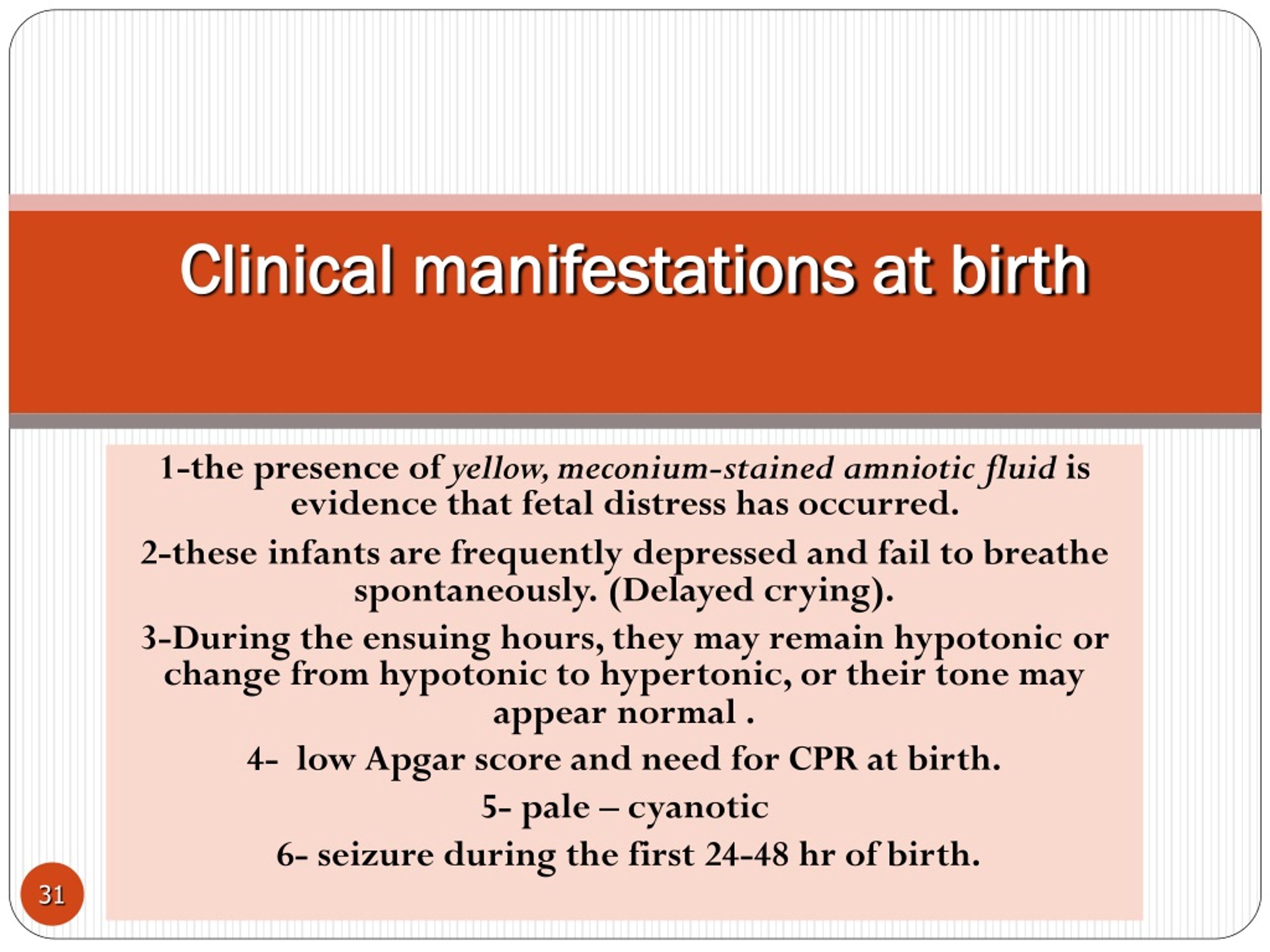 Clinical manifestations at birth

1-the presence of yellow, meconium-stained amniotic fluid is evidence that fetal distress has occurred.

2-these infants are frequently depressed and fail to breathe spontaneously. (Delayed crying).

3-During the ensuing hours, they may remain hypotonic or change from hypotonic to hypertonic, or their tone may appear normal .

4- low Apgar score and need for CPR at birth.

5- pale – cyanotic

6- seizure during the first 24-48 hr of birth.

31